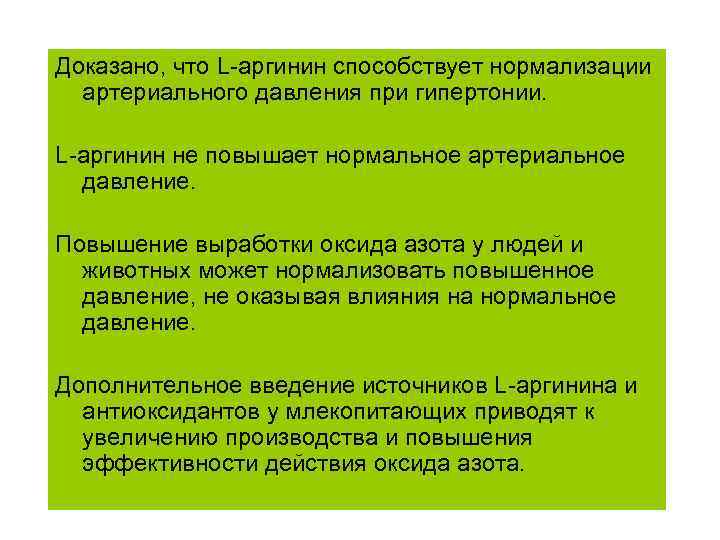 Доказано, что L-аргинин способствует нормализации артериального давления при гипертонии.

L-аргинин не повышает нормальное артериальное давление.

Повышение выработки оксида азота у людей и животных может нормализовать повышенное давление, не оказывая влияния на нормальное давление.

Дополнительное введение источников L-аргинина и антиоксидантов у млекопитающих приводят к увеличению производства и повышения эффективности действия оксида азота.